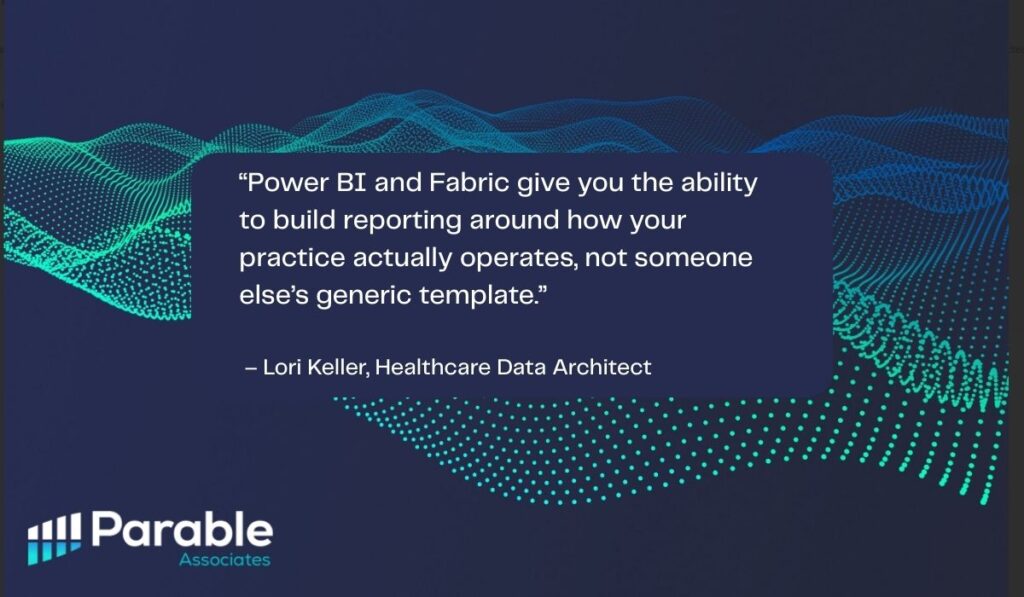 “Power BI and Fabric give you the ability to build reporting around how your practice actually operates, not someone else’s generic template.”

– Lori Keller, Healthcare Data Architect

Parable
Associates